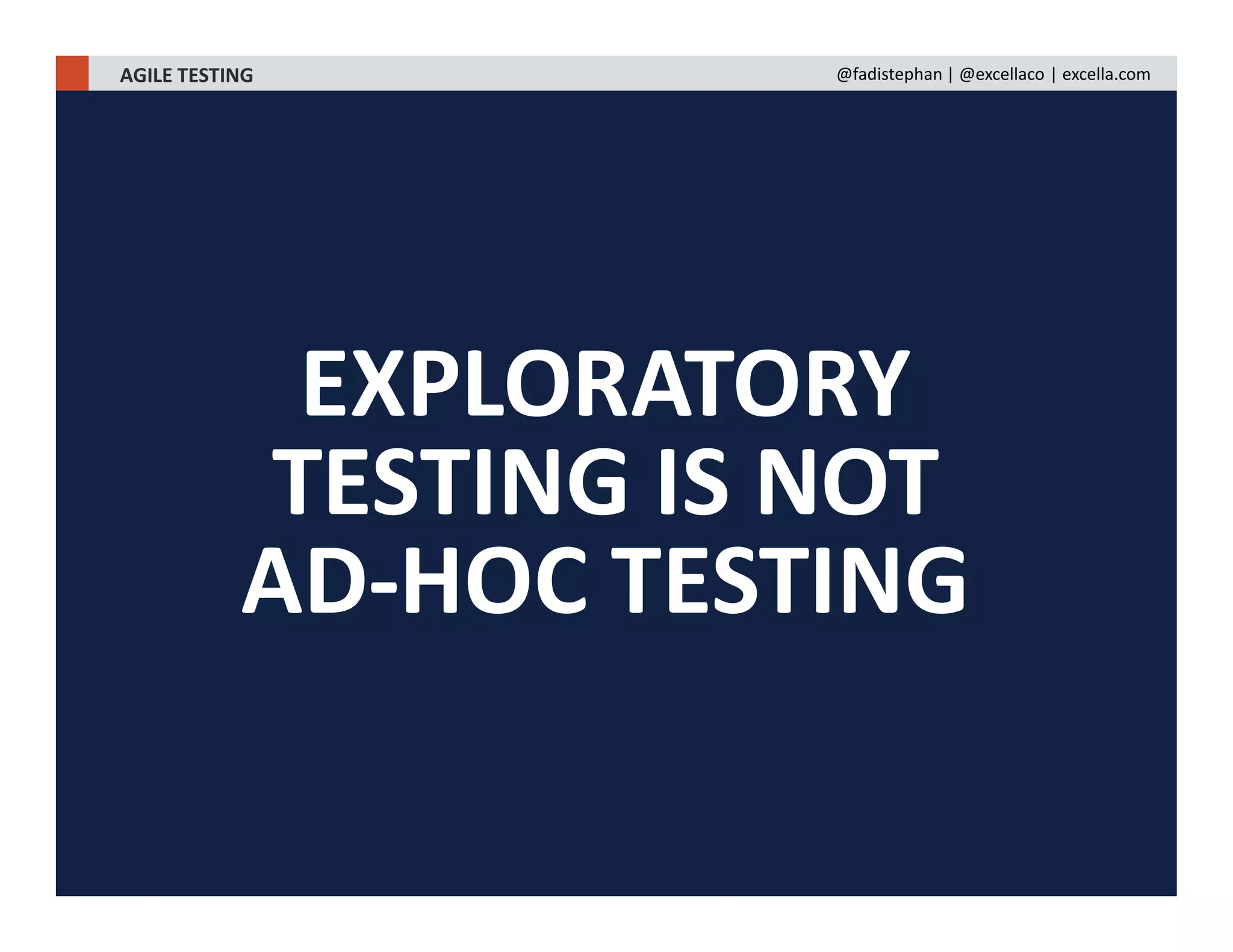 AGILE TESTING

@fadistephan | @excellaco | excella.com

EXPLORATORY TESTING IS NOT AD-HOC TESTING